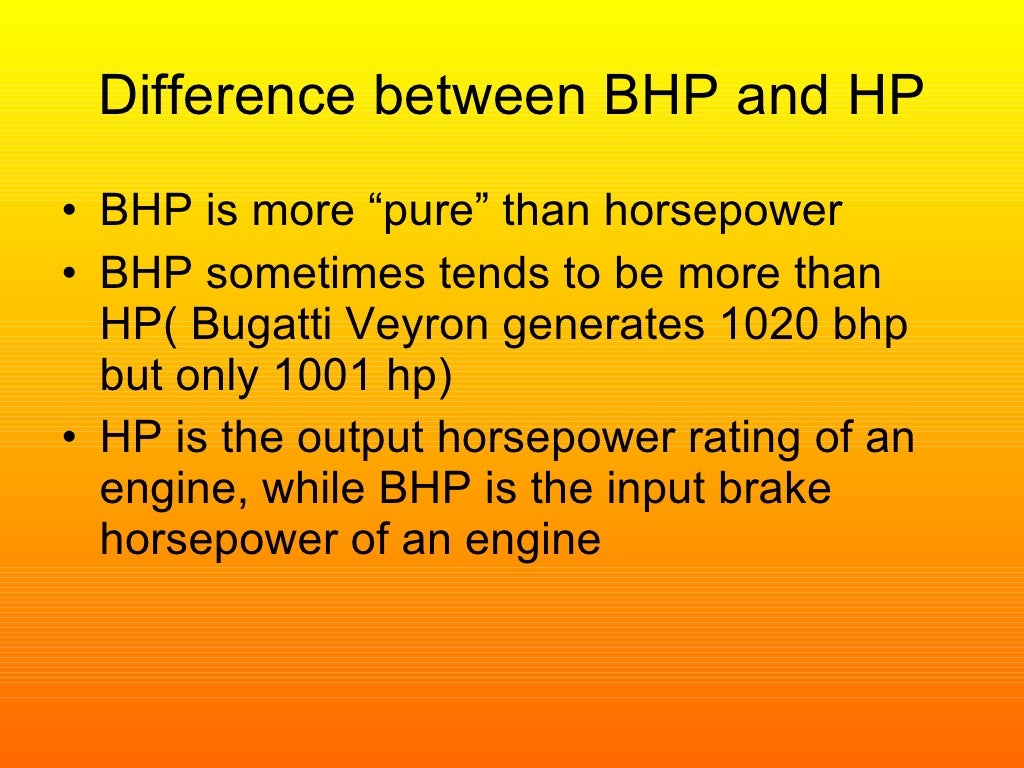 Difference between BHP and HP

• BHP is more “pure” than horsepower
• BHP sometimes tends to be more than HP( Bugatti Veyron generates 1020 bhp but only 1001 hp)
• HP is the output horsepower rating of an engine, while BHP is the input brake horsepower of an engine